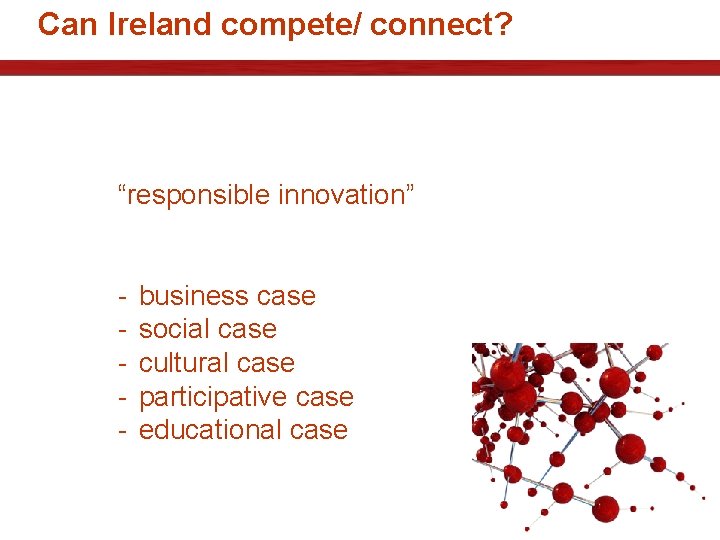 Can Ireland compete/ connect?

“responsible innovation”

- business case
- social case
- cultural case
- participative case
- educational case